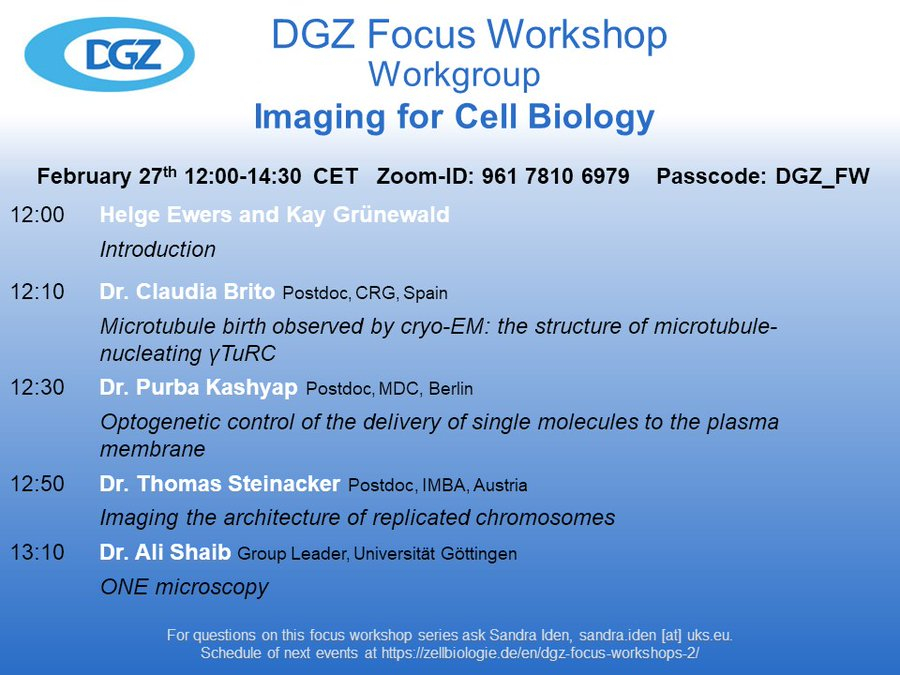 DGZ

DGZ Focus Workshop
Workgroup
Imaging for Cell Biology

February 27$^{th}$ 12:00-14:30 CET Zoom-ID: 961 7810 6979 Passcode: DGZ_FW

12:00 Helge Ewers and Kay Grünewald
Introduction

12:10 Dr. Claudia Brito Postdoc, CRG, Spain
Microtubule birth observed by cryo-EM: the structure of microtubule-nucleating γTuRC

12:30 Dr. Purba Kashyap Postdoc, MDC, Berlin
Optogenetic control of the delivery of single molecules to the plasma membrane

12:50 Dr. Thomas Steinacker Postdoc, IMBA, Austria
Imaging the architecture of replicated chromosomes

13:10 Dr. Ali Shaib Group Leader, Universität Göttingen
ONE microscopy

For questions on this focus workshop series ask Sandra Iden, sandra.iden [at] uks.eu.
Schedule of next events at https://zellbiologie.de/en/dgz-focus-workshops-2/